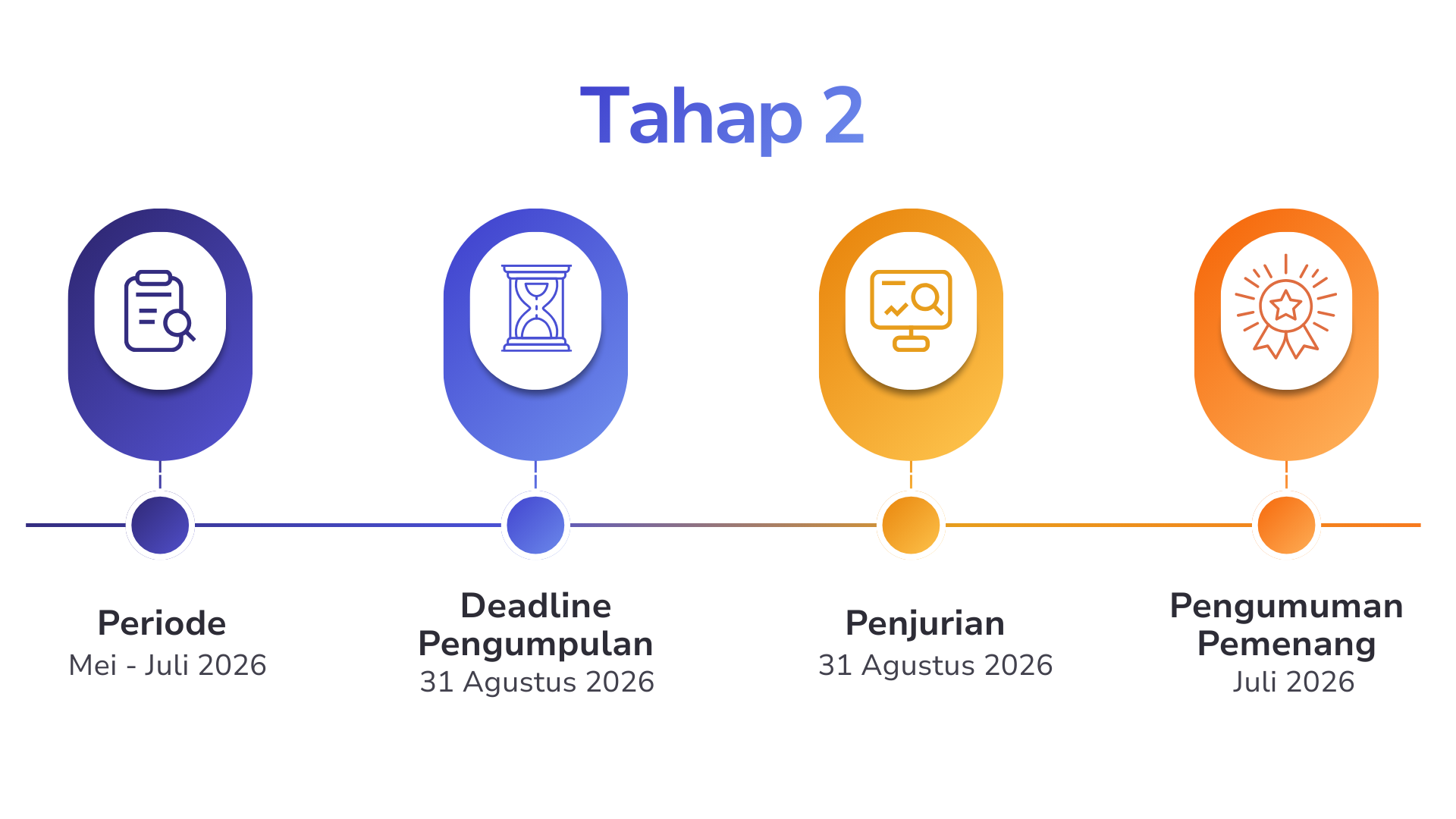 Tahap 2

Periode
Mei - Juli 2026

Deadline Pengumpulan
31 Agustus 2026

Penjurian
31 Agustus 2026

Pengumuman Pemenang
Juli 2026